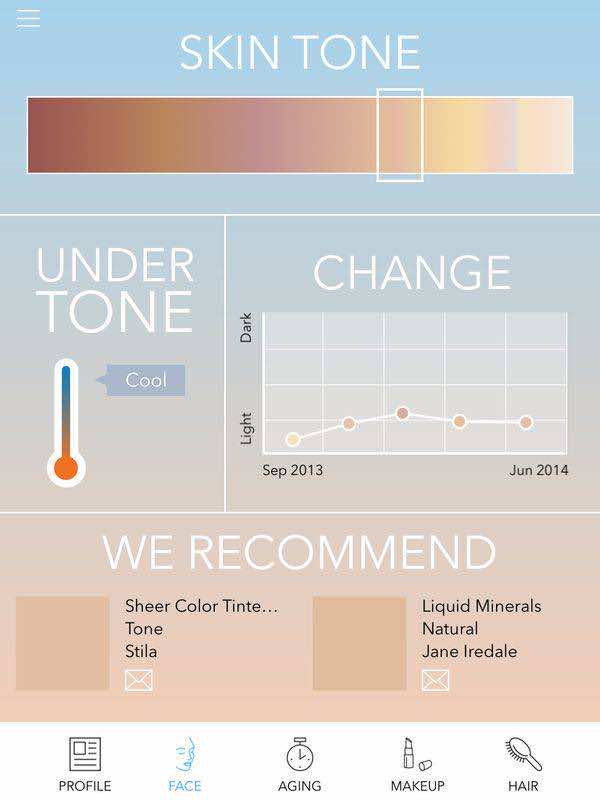 SKIN TONE

UNDER TONE

Cool

CHANGE

Dark

Light

Sep 2013

Jun 2014

WE RECOMMEND

Sheer Color Tinte...
Tone
Stila

Liquid Minerals
Natural
Jane Iredale

PROFILE FACE AGING MAKEUP HAIR